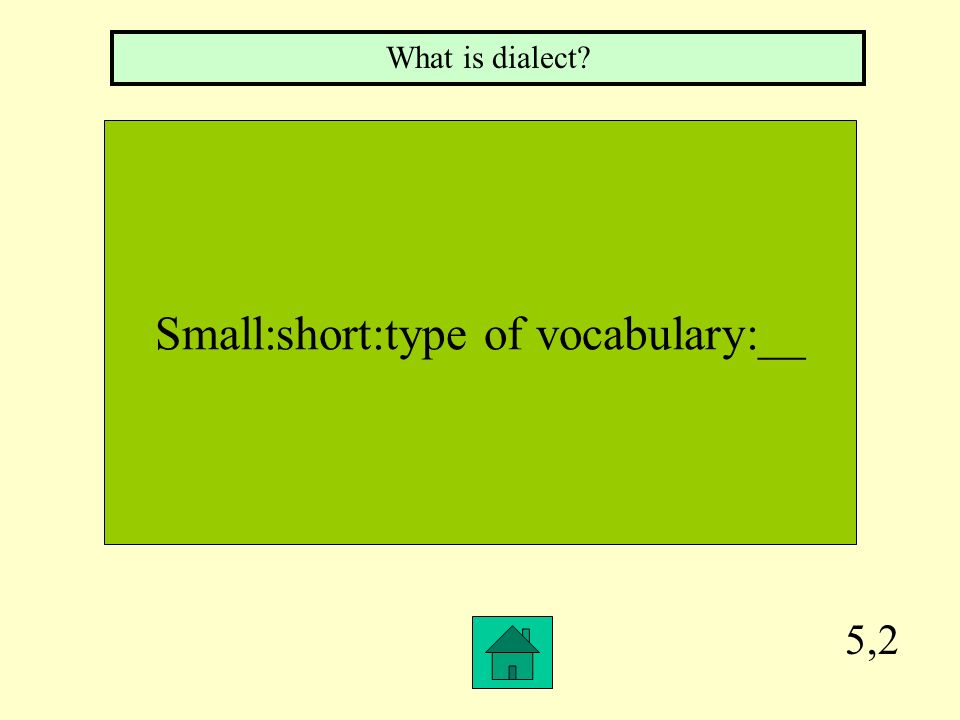 What is dialect?

Small:short:type of vocabulary:__

5,2